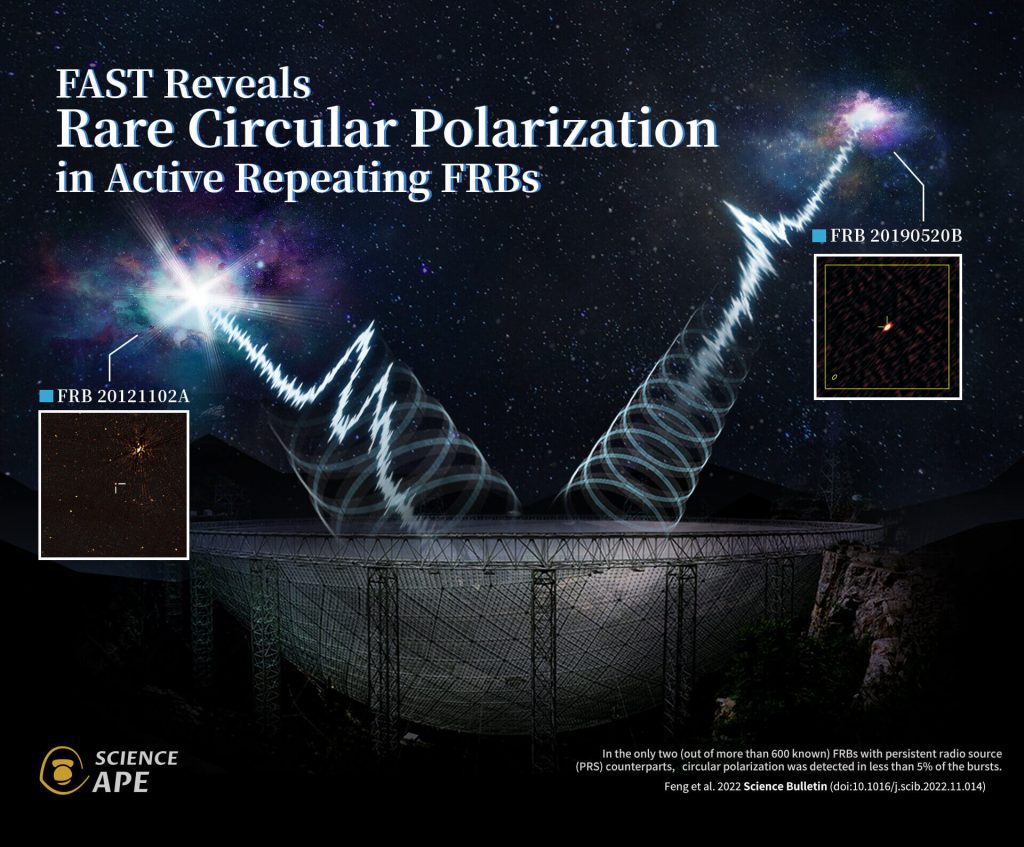 FAST Reveals
Rare Circular Polarization
in Active Repeating FRBs

FRB 20190520B

FRB 20121102A

SCIENCE APE

In the only two (out of more than 600 known) FRBs with persistent radio source (PRS) counterparts, circular polarization was detected in less than 5% of the bursts.

Feng et al. 2022 Science Bulletin (doi:10.1016/j.scib.2022.11.014)